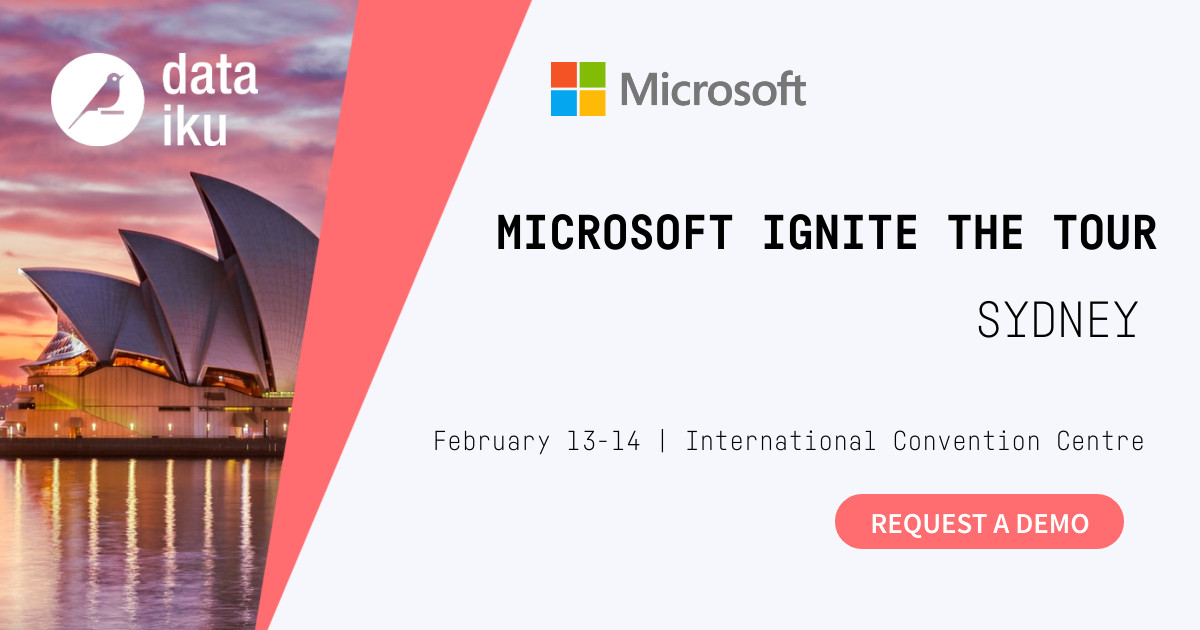 data iku

Microsoft

MICROSOFT IGNITE THE TOUR

SYDNEY

February 13-14 | International Convention Centre

REQUEST A DEMO